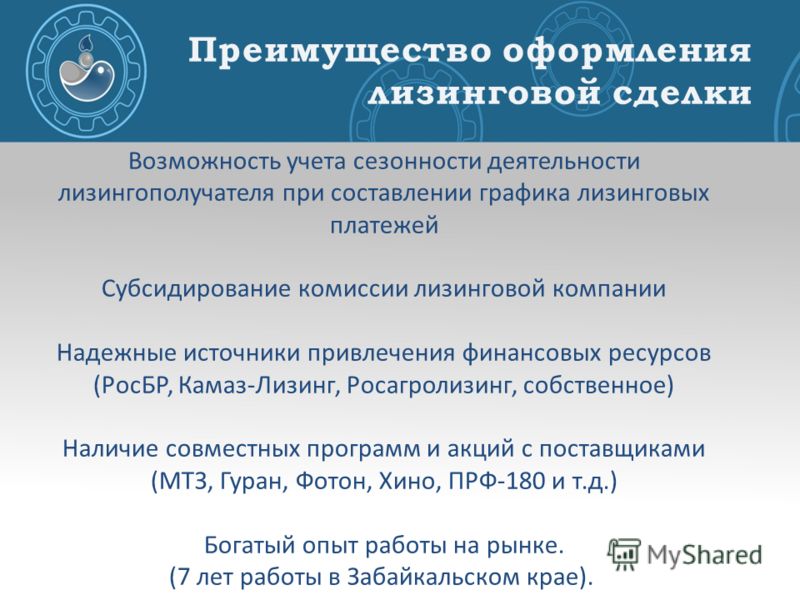 Преимущество оформления лизинговой сделки

Возможность учета сезонности деятельности лизингополучателя при составлении графика лизинговых платежей

Субсидирование комиссии лизинговой компании

Надежные источники привлечения финансовых ресурсов (РосБР, Камаз-Лизинг, Росагролизинг, собственное)

Наличие совместных программ и акций с поставщиками (МТЗ, Гуран, Фотон, Хино, ПРФ-180 и т.д.)

Богатый опыт работы на рынке.
(7 лет работы в Забайкальском крае).

MyShared